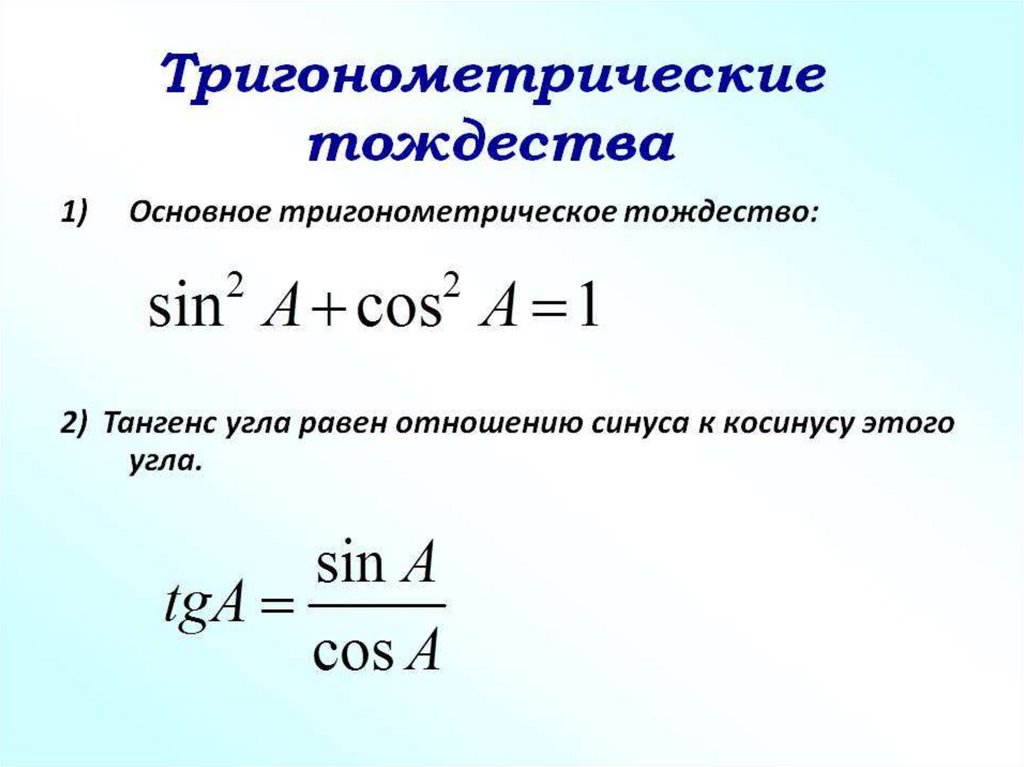 Тригонометрические тождества

1) Основное тригонометрическое тождество:

$\sin^2 A + \cos^2 A = 1$

2) Тангенс угла равен отношению синуса к косинусу этого угла.

$tgA = \frac{\sin A}{\cos A}$